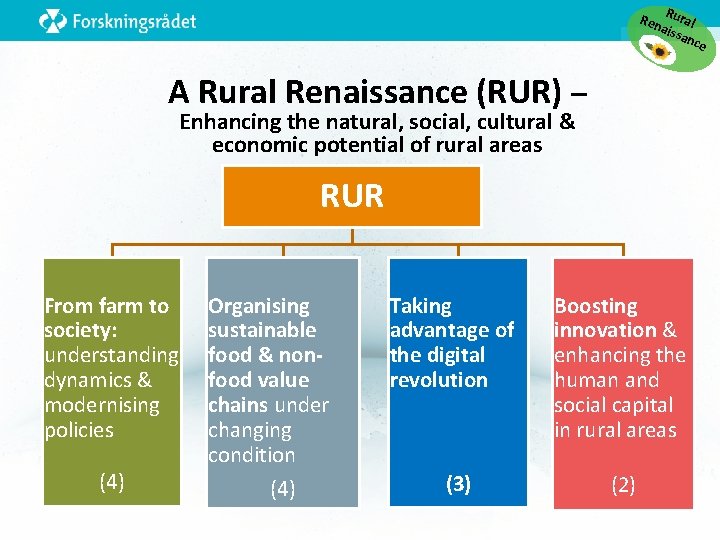 Forskningsrådet

Rural Renaissance

A Rural Renaissance (RUR) –
Enhancing the natural, social, cultural & economic potential of rural areas

RUR

From farm to society: understanding dynamics & modernising policies

(4)

Organising sustainable food & non-food value chains under changing condition

(4)

Taking advantage of the digital revolution

(3)

Boosting innovation & enhancing the human and social capital in rural areas

(2)